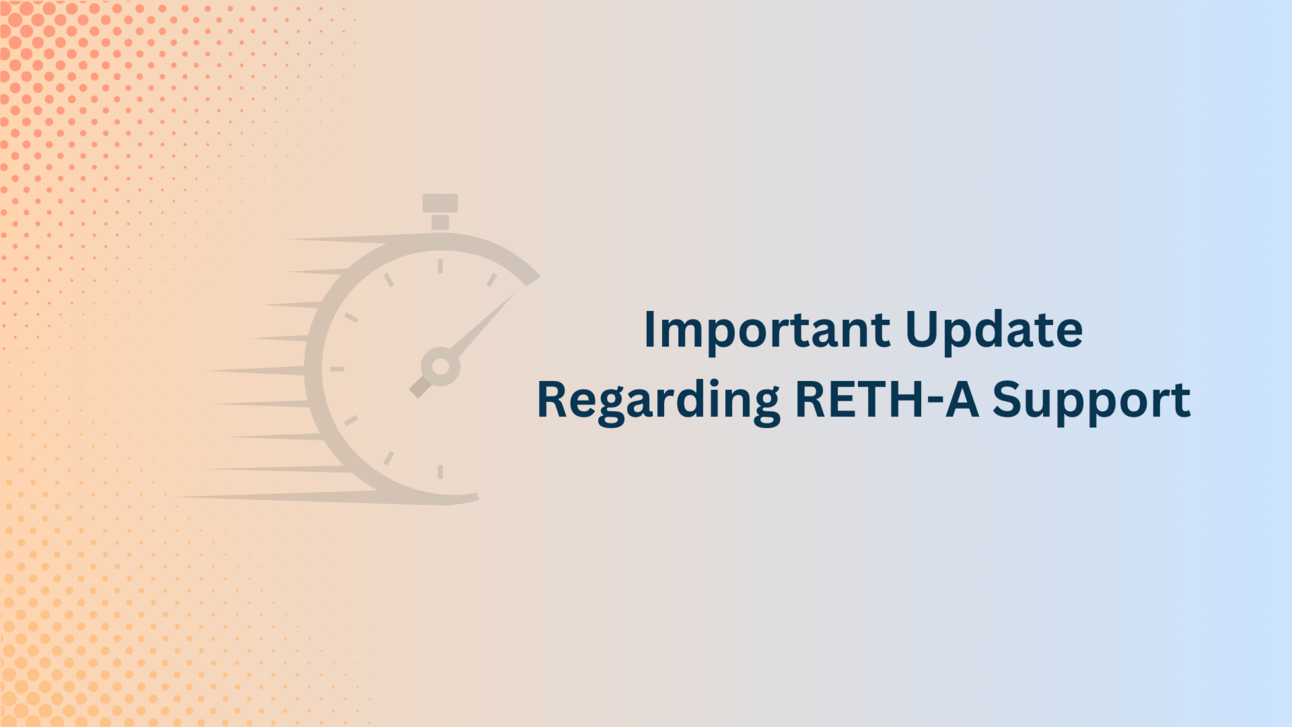 Important Update
Regarding RETH-A Support